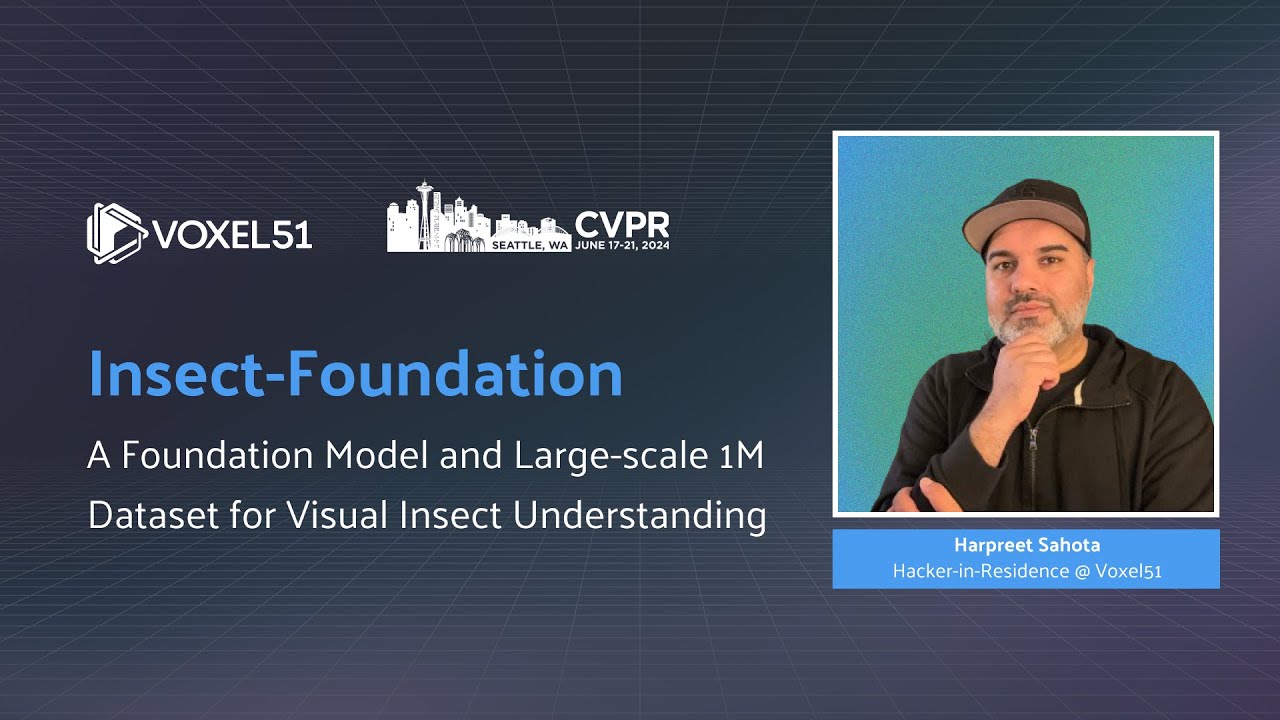 VOXEL51

CVPR
SEATTLE, WA JUNE 17-21, 2024

Insect-Foundation

A Foundation Model and Large-scale 1M Dataset for Visual Insect Understanding

Harpreet Sahota
Hacker-in-Residence @ Voxel51